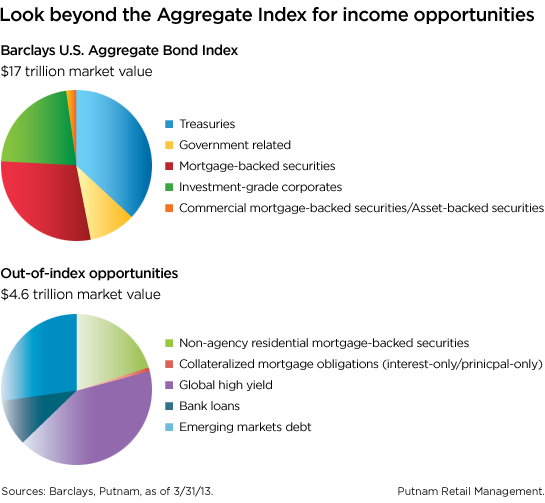 Look beyond the Aggregate Index for income opportunities

Barclays U.S. Aggregate Bond Index
$17 trillion market value

Treasuries
Government related
Mortgage-backed securities
Investment-grade corporates
Commercial mortgage-backed securities/Asset-backed securities

Out-of-index opportunities
$4.6 trillion market value

Non-agency residential mortgage-backed securities
Collateralized mortgage obligations (interest-only/prinicpal-only)
Global high yield
Bank loans
Emerging markets debt

Sources: Barclays, Putnam, as of 3/31/13.

Putnam Retail Management.